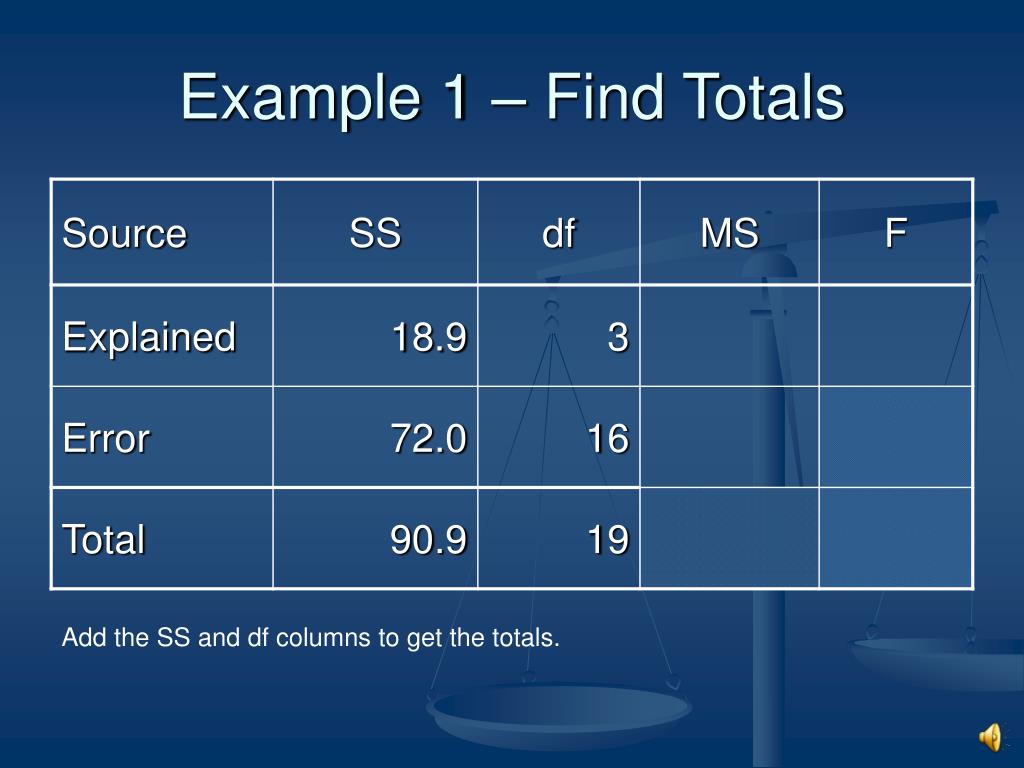 Example 1 – Find Totals

| Source | SS | df | MS | F |
|---|---|---|---|---|
| Explained | 18.9 | 3 | | |
| Error | 72.0 | 16 | | |
| Total | 90.9 | 19 | | |

Add the SS and df columns to get the totals.